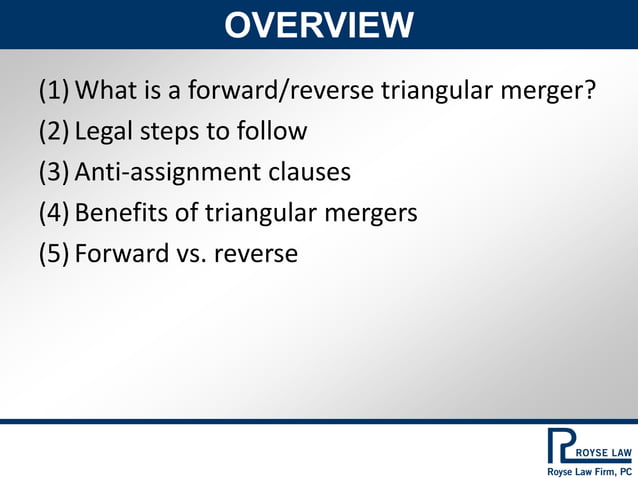 OVERVIEW

(1) What is a forward/reverse triangular merger?

(2) Legal steps to follow

(3) Anti-assignment clauses

(4) Benefits of triangular mergers

(5) Forward vs. reverse

ROYSE LAW
Royse Law Firm, PC